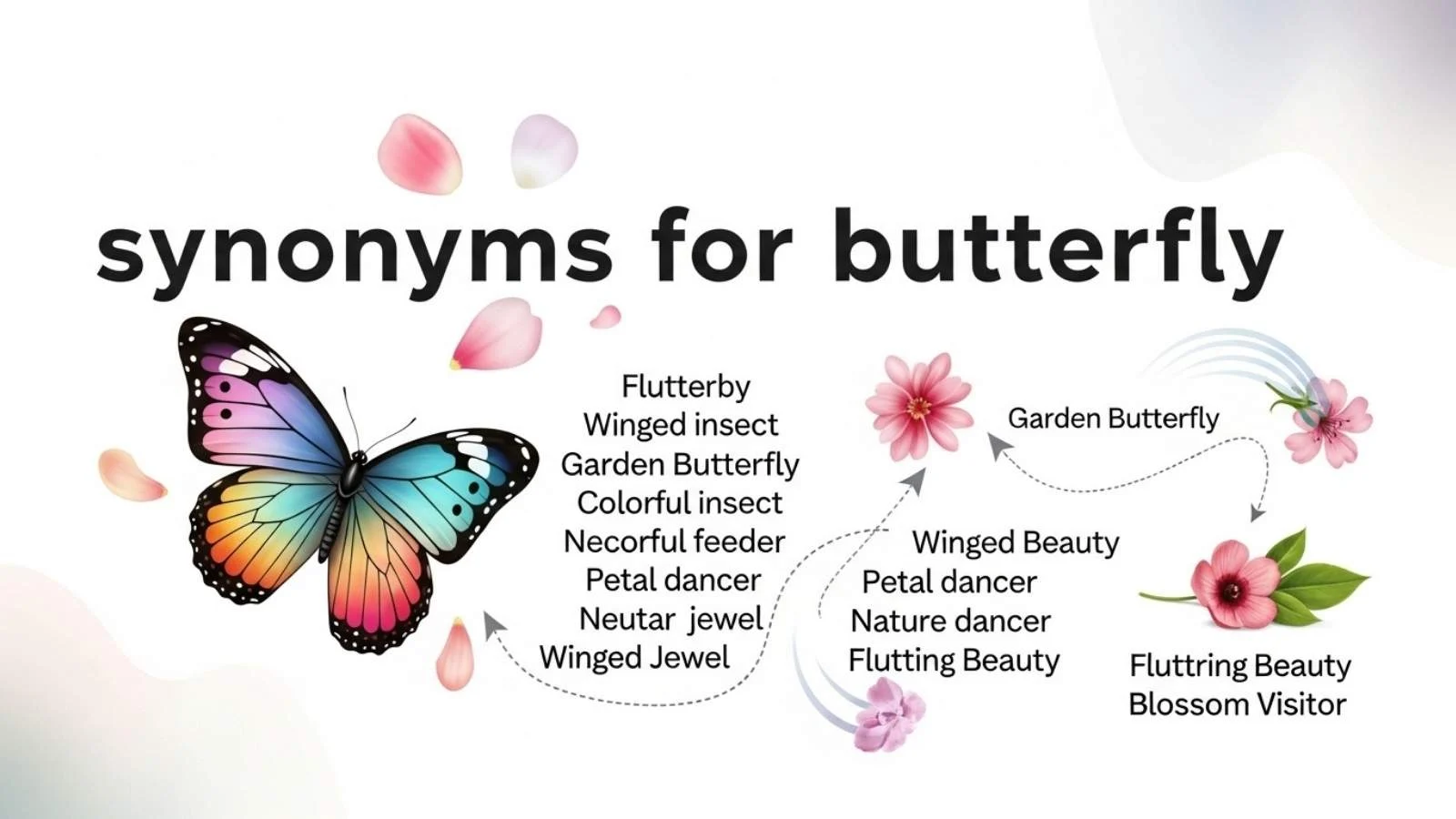 synonyms for butterfly

Flutterby
Winged insect
Garden Butterfly
Colorful insect
Necorful feeder
Petal dancer
Neutar jewel
Winged Jewel

Garden Butterfly

Winged Beauty
Petal dancer
Nature dancer
Flutting Beauty

Fluttring Beauty
Blossom Visitor